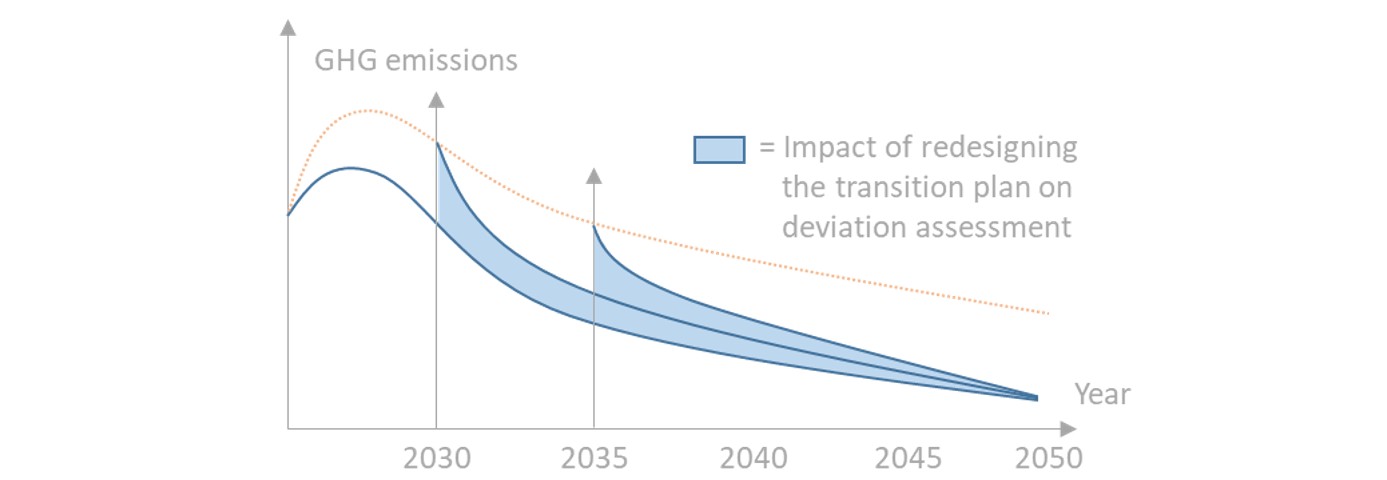 GHG emissions

= Impact of redesigning the transition plan on deviation assessment

Year

2030
2035
2040
2045
2050